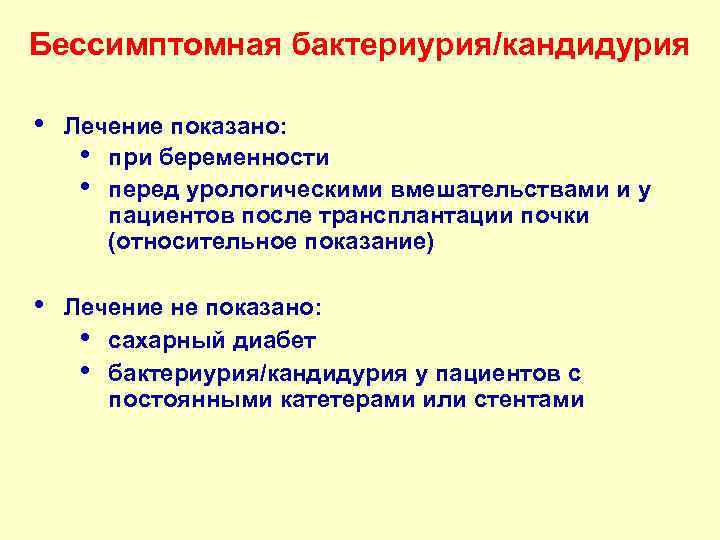 Бессимптомная бактериурия/кандидурия

• Лечение показано:
  • при беременности
  • перед урологическими вмешательствами и у пациентов после трансплантации почки (относительное показание)

• Лечение не показано:
  • сахарный диабет
  • бактериурия/кандидурия у пациентов с постоянными катетерами или стентами